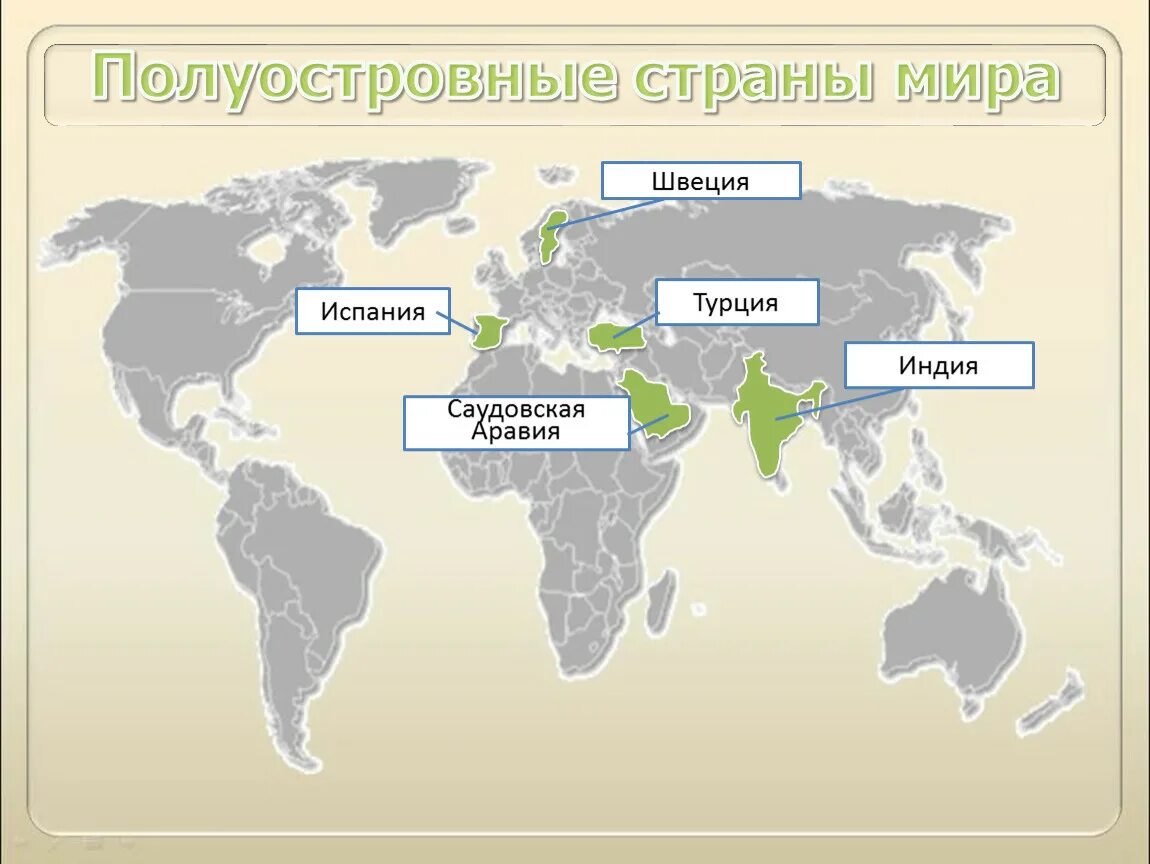 Полуостровные страны мира

Швеция

Испания

Турция

Индия

Саудовская Аравия